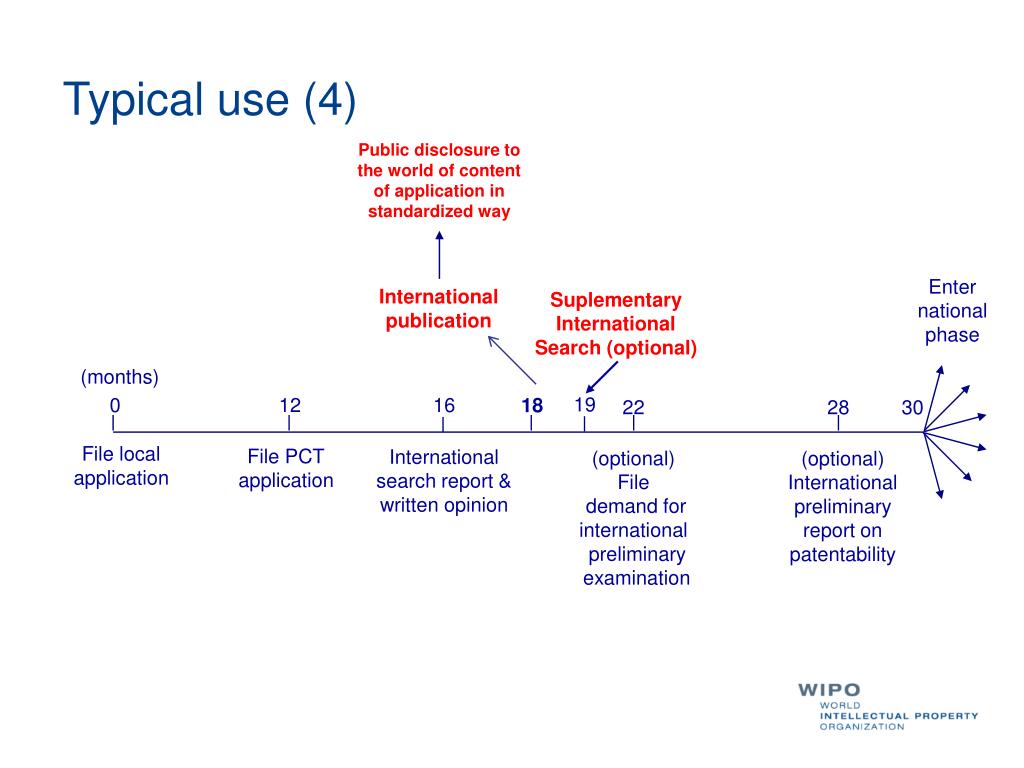 Typical use (4)

Public disclosure to the world of content of application in standardized way

International publication

Suplementary International Search (optional)

Enter national phase

(months)

0

12

16

18

19

22

28

30

File local application

File PCT application

International search report & written opinion

(optional) File demand for international preliminary examination

(optional) International preliminary report on patentability

WIPO
WORLD
INTELLECTUAL PROPERTY
ORGANIZATION